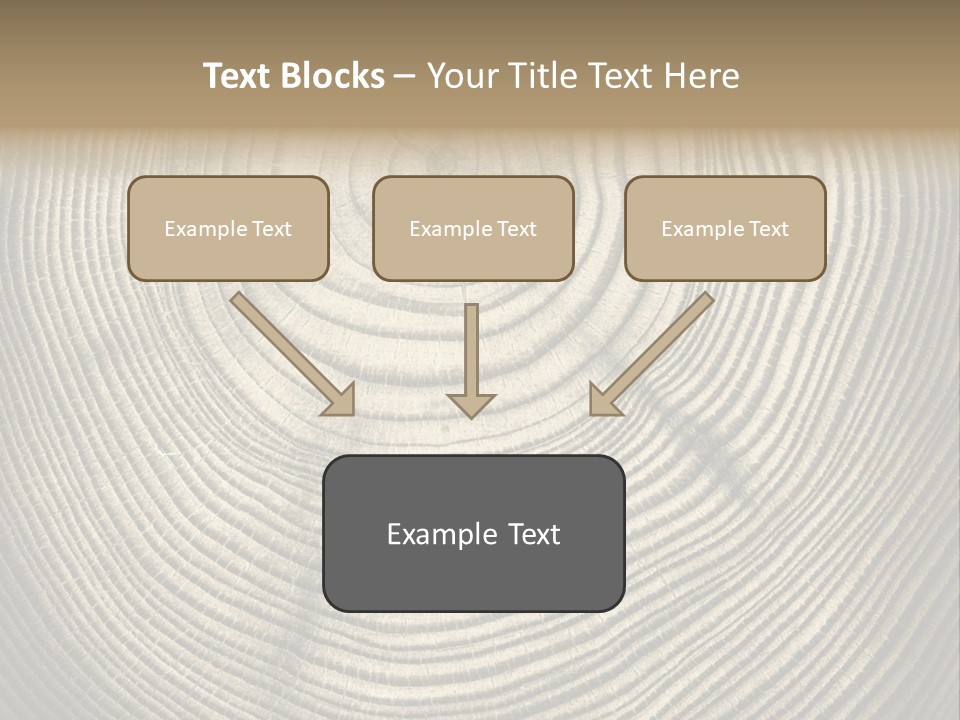 Text Blocks – Your Title Text Here

Example Text

Example Text

Example Text

Example Text